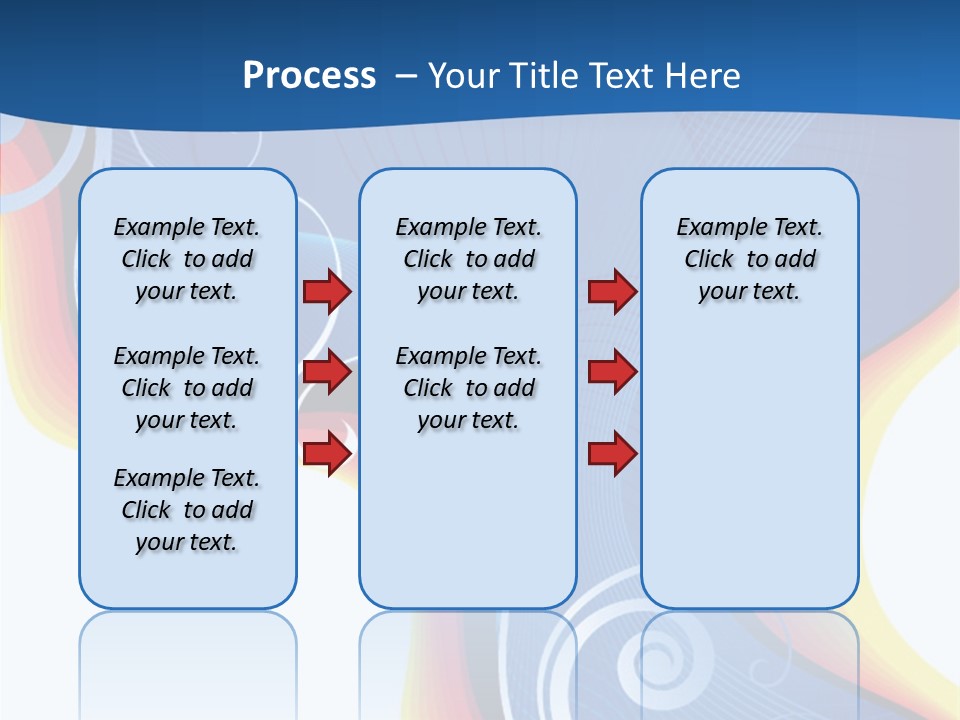 Process – Your Title Text Here

Example Text. Click to add your text.

Example Text. Click to add your text.

Example Text. Click to add your text.

Example Text. Click to add your text.

Example Text. Click to add your text.

Example Text. Click to add your text.